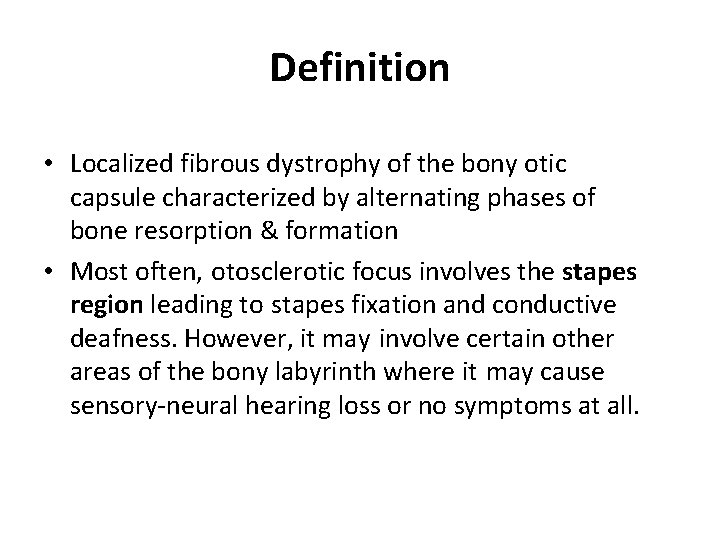 Definition

• Localized fibrous dystrophy of the bony otic capsule characterized by alternating phases of bone resorption & formation

• Most often, otosclerotic focus involves the stapes region leading to stapes fixation and conductive deafness. However, it may involve certain other areas of the bony labyrinth where it may cause sensory-neural hearing loss or no symptoms at all.